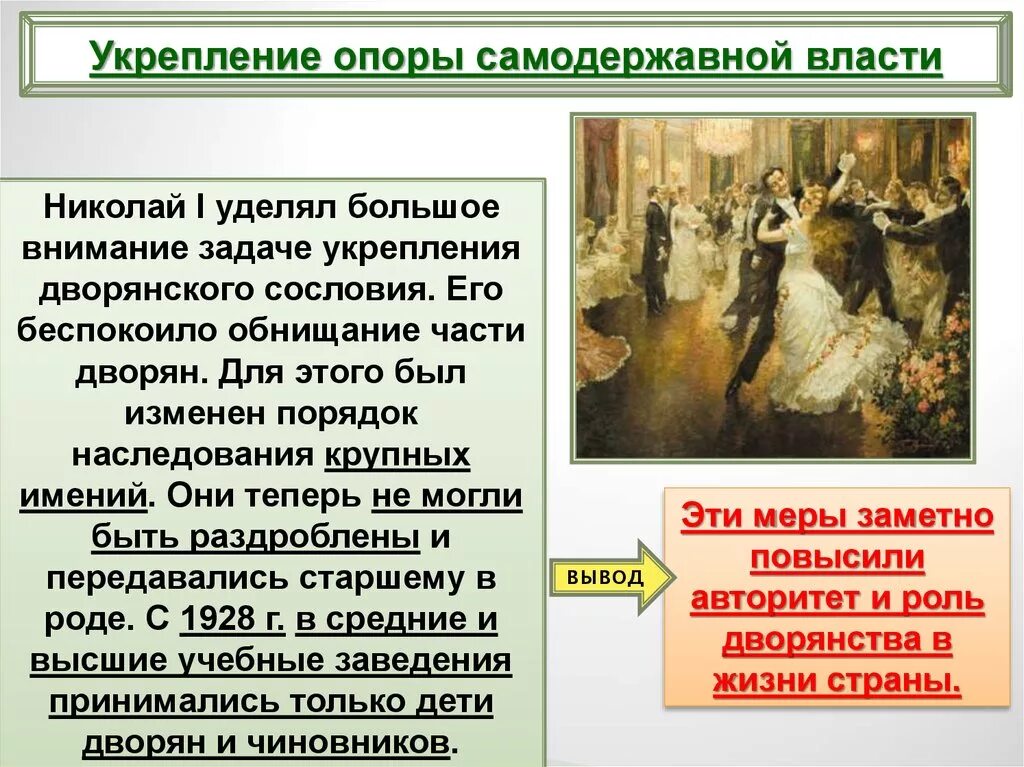 Укрепление опоры самодержавной власти

Николай I уделял большое внимание задаче укрепления дворянского сословия. Его беспокоило обнищание части дворян. Для этого был изменен порядок наследования крупных имений. Они теперь не могли быть раздроблены и передавались старшему в роде. С 1928 г. в средние и высшие учебные заведения принимались только дети дворян и чиновников.

ВЫВОД

Эти меры заметно повысили авторитет и роль дворянства в жизни страны.